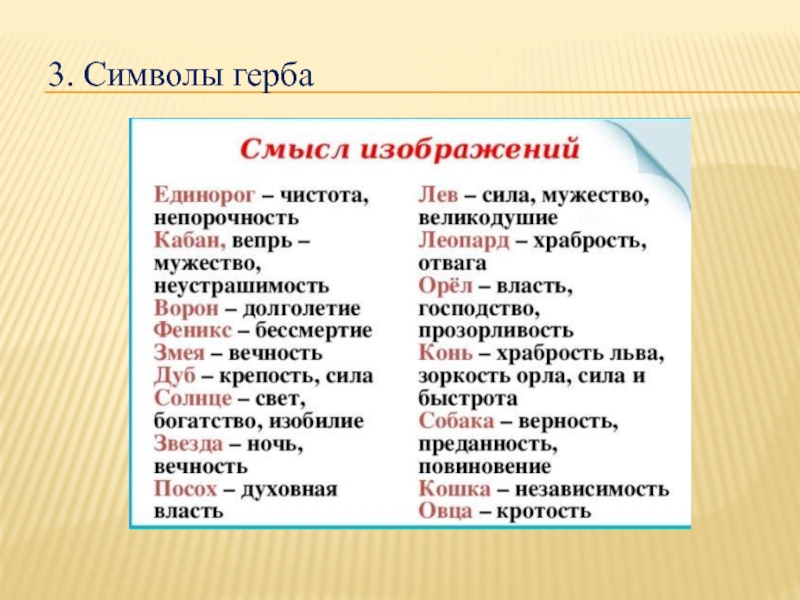 3. Символы герба

Смысл изображений

Единорог – чистота, непорочность
Кабан, вепрь – мужество, неустрашимость
Ворон – долголетие
Феникс – бессмертие
Змея – вечность
Дуб – крепость, сила
Солнце – свет, богатство, изобилие
Звезда – ночь, вечность
Посох – духовная власть

Лев – сила, мужество, великодушие
Леопард – храбрость, отвага
Орёл – власть, господство, прозорливость
Конь – храбрость льва, зоркость орла, сила и быстрота
Собака – верность, преданность, повиновение
Кошка – независимость
Овца – кротость